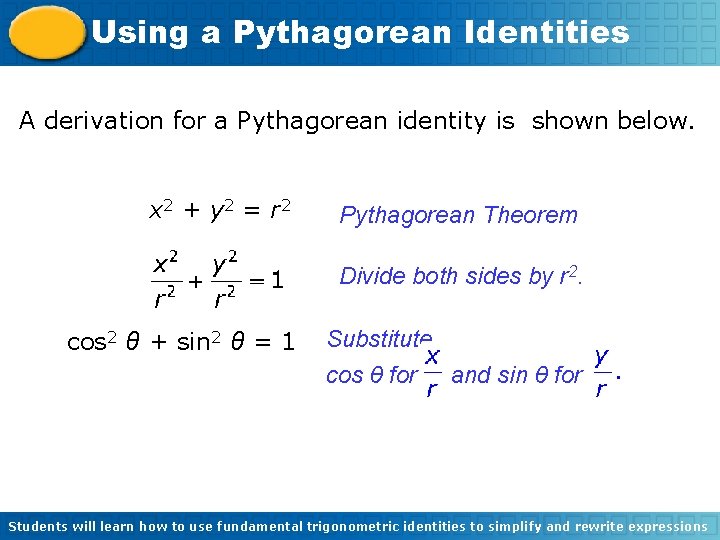 Using a Pythagorean Identities

A derivation for a Pythagorean identity is shown below.

$x^2 + y^2 = r^2$ Pythagorean Theorem

$\frac{x^2}{r^2} + \frac{y^2}{r^2} = 1$ Divide both sides by $r^2$.

$\cos^2 \theta + \sin^2 \theta = 1$ Substitute $\cos \theta$ for $\frac{x}{r}$ and $\sin \theta$ for $\frac{y}{r}$.

Students will learn how to use fundamental trigonometric identities to simplify and rewrite expressions